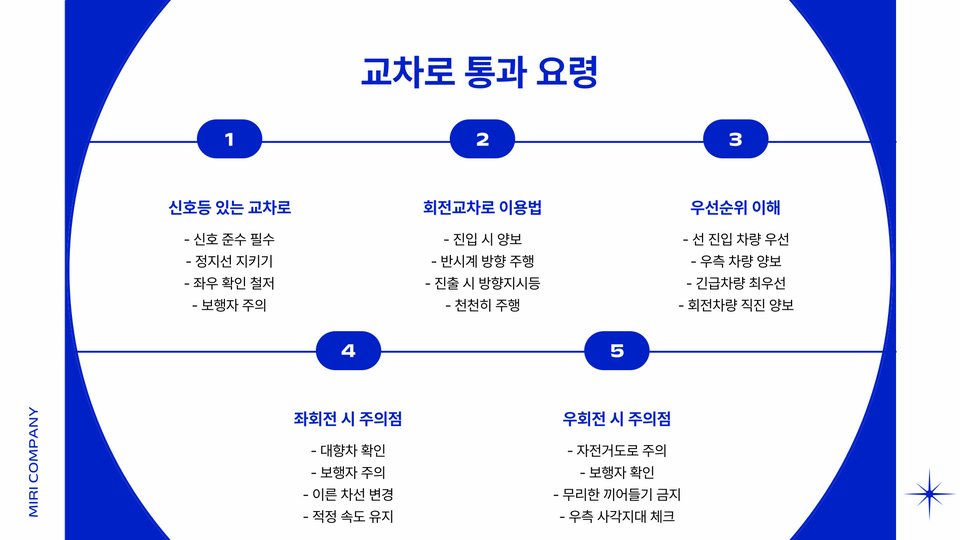 교차로 통과 요령

1

신호등 있는 교차로

- 신호 준수 필수
- 정지선 지키기
- 좌우 확인 철저
- 보행자 주의

2

회전교차로 이용법

- 진입 시 양보
- 반시계 방향 주행
- 진출 시 방향지시등
- 천천히 주행

3

우선순위 이해

- 선 진입 차량 우선
- 우측 차량 양보
- 긴급차량 최우선
- 회전차량 직진 양보

4

좌회전 시 주의점

- 대향차 확인
- 보행자 주의
- 이른 차선 변경
- 적정 속도 유지

5

우회전 시 주의점

- 자전거도로 주의
- 보행자 확인
- 무리한 끼어들기 금지
- 우측 사각지대 체크

MIRI COMPANY